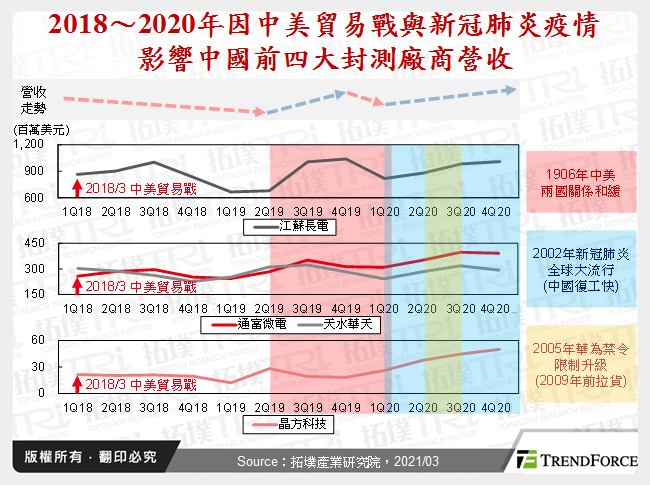 2018～2020年因中美貿易戰與新冠肺炎疫情影響中國前四大封測廠商營收

營收走勢

(百萬美元)

1,200
900
600

2018/3 中美貿易戰

1Q18 2Q18 3Q18 4Q18 1Q19 2Q19 3Q19 4Q19 1Q20 2Q20 3Q20 4Q20

江蘇長電

450
300
150

2018/3 中美貿易戰

1Q18 2Q18 3Q18 4Q18 1Q19 2Q19 3Q19 4Q19 1Q20 2Q20 3Q20 4Q20

通富微電 天水華天

60
30
0

2018/3 中美貿易戰

1Q18 2Q18 3Q18 4Q18 1Q19 2Q19 3Q19 4Q19 1Q20 2Q20 3Q20 4Q20

晶方科技

1906年中美兩國關係和緩

2002年新冠肺炎全球大流行(中國復工快)

2005年華為禁令限制升級(2009年前拉貨)

版權所有．翻印必究

Source：拓墣產業研究院，2021/03

TRENDFORCE

拓墣 TRi TOPOLOGY RESEARCH INSTITUTE